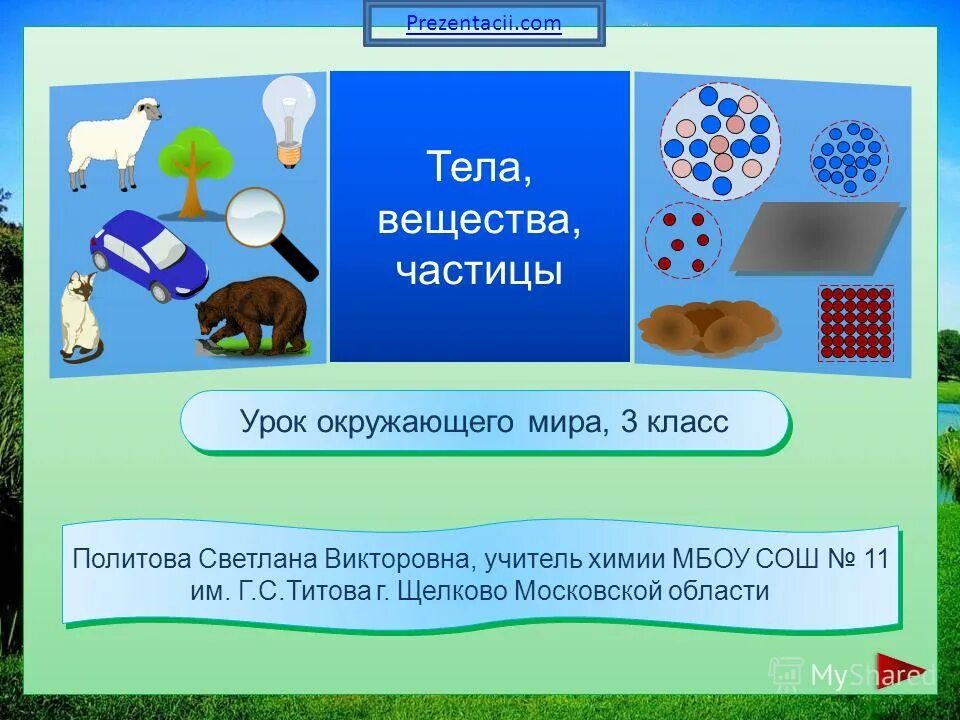 Prezentacii.com

Тела, вещества, частицы

Урок окружающего мира, 3 класс

Политова Светлана Викторовна, учитель химии МБОУ СОШ № 11 им. Г.С.Титова г. Щелково Московской области

MyShared